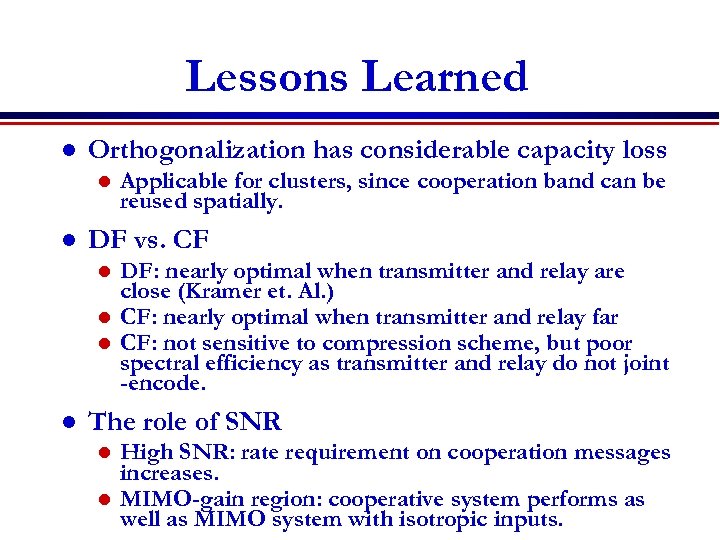 Lessons Learned

- Orthogonalization has considerable capacity loss
  - Applicable for clusters, since cooperation band can be reused spatially.
- DF vs. CF
  - DF: nearly optimal when transmitter and relay are close (Kramer et. Al.)
  - CF: nearly optimal when transmitter and relay far
  - CF: not sensitive to compression scheme, but poor spectral efficiency as transmitter and relay do not joint -encode.
- The role of SNR
  - High SNR: rate requirement on cooperation messages increases.
  - MIMO-gain region: cooperative system performs as well as MIMO system with isotropic inputs.